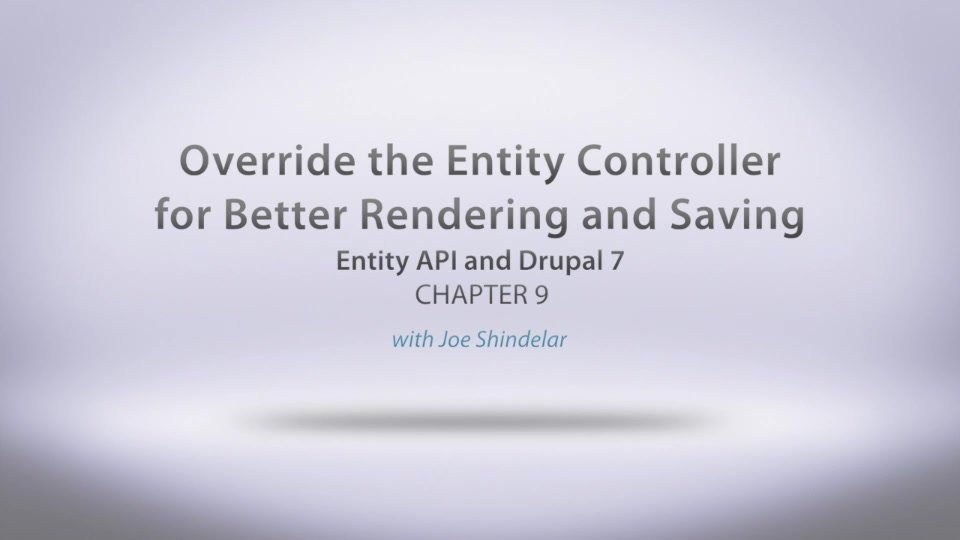 Override the Entity Controller for Better Rendering and Saving

Entity API and Drupal 7

CHAPTER 9

with Joe Shindelar